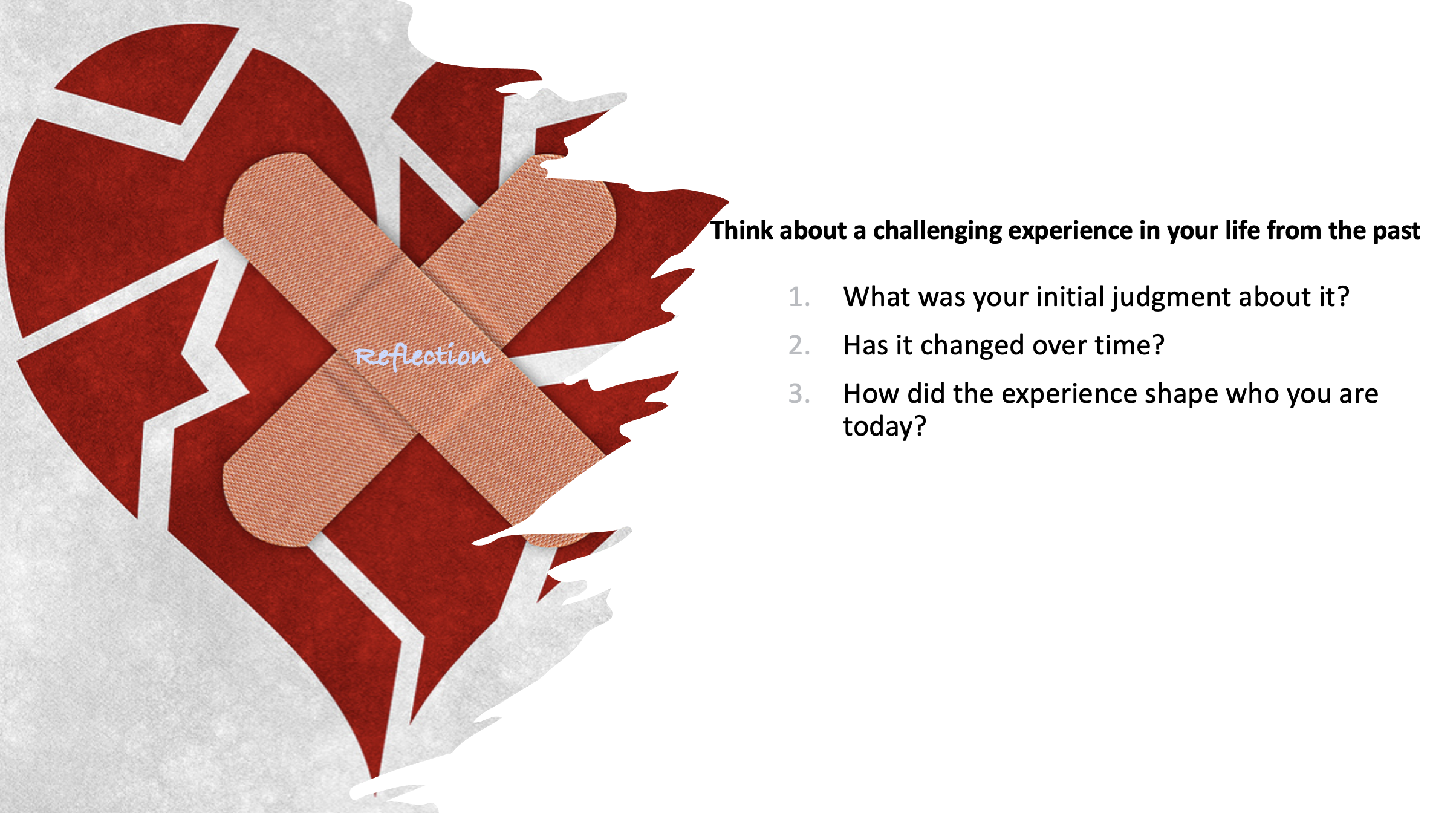 Reflection

Think about a challenging experience in your life from the past

1. What was your initial judgment about it?
2. Has it changed over time?
3. How did the experience shape who you are today?